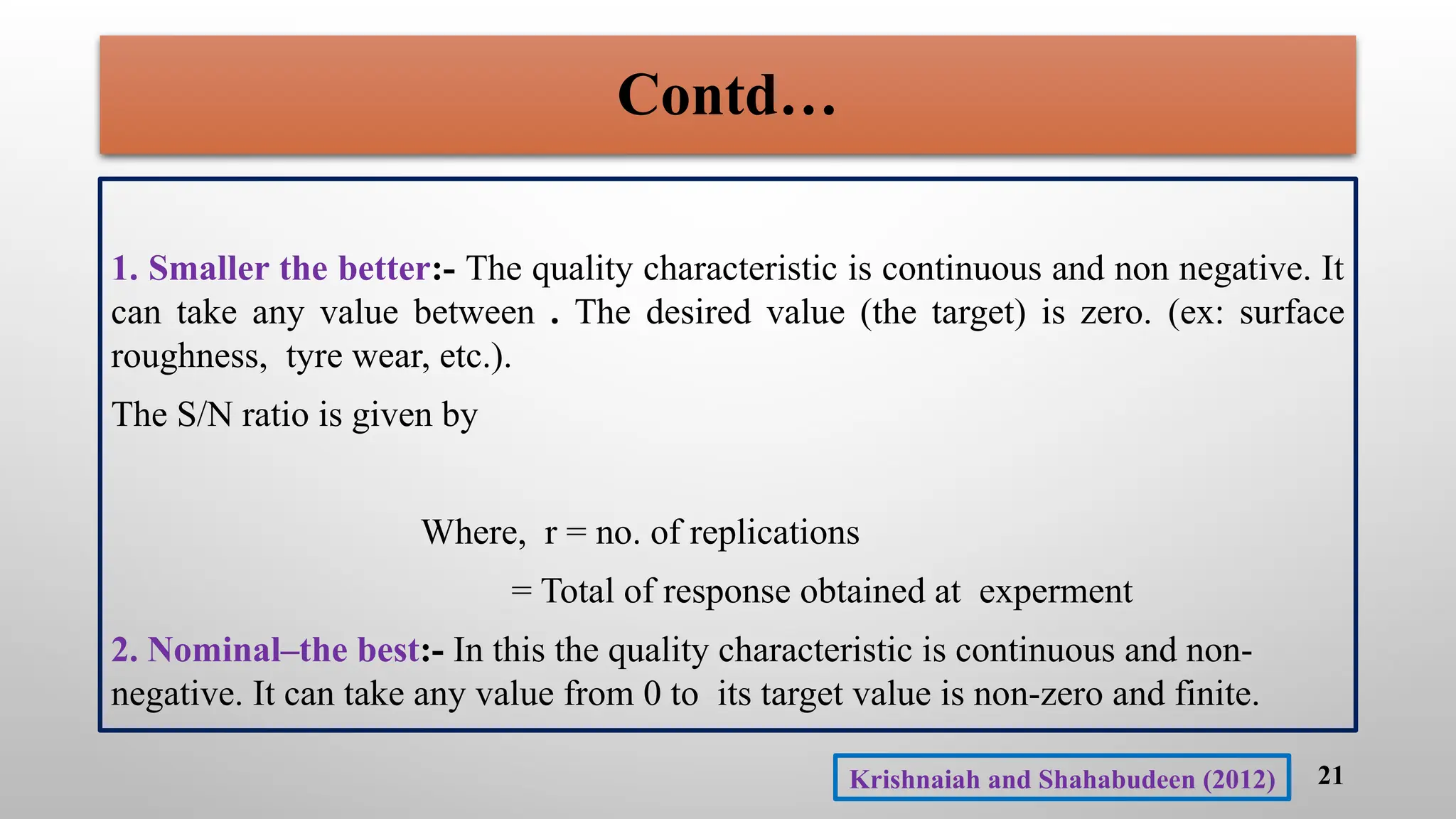 Contd…

1. Smaller the better:- The quality characteristic is continuous and non negative. It can take any value between . The desired value (the target) is zero. (ex: surface roughness, tyre wear, etc.).

The S/N ratio is given by

Where, r = no. of replications

= Total of response obtained at experment

2. Nominal–the best:- In this the quality characteristic is continuous and non-negative. It can take any value from 0 to its target value is non-zero and finite.

Krishnaiah and Shahabudeen (2012)

21